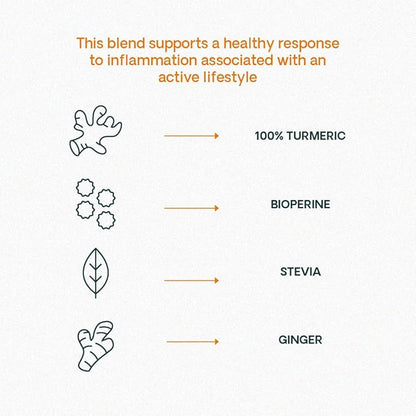 This blend supports a healthy response to inflammation associated with an active lifestyle

100% TURMERIC

BIOPERINE

STEVIA

GINGER